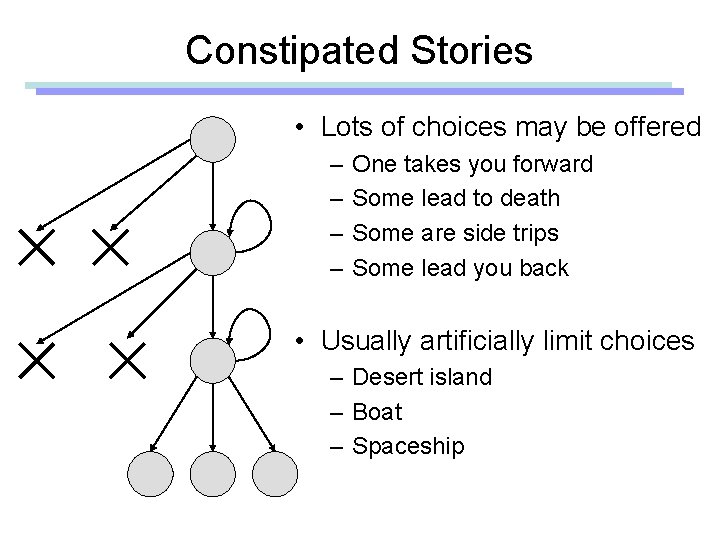 Constipated Stories

• Lots of choices may be offered
– One takes you forward
– Some lead to death
– Some are side trips
– Some lead you back

• Usually artificially limit choices
– Desert island
– Boat
– Spaceship